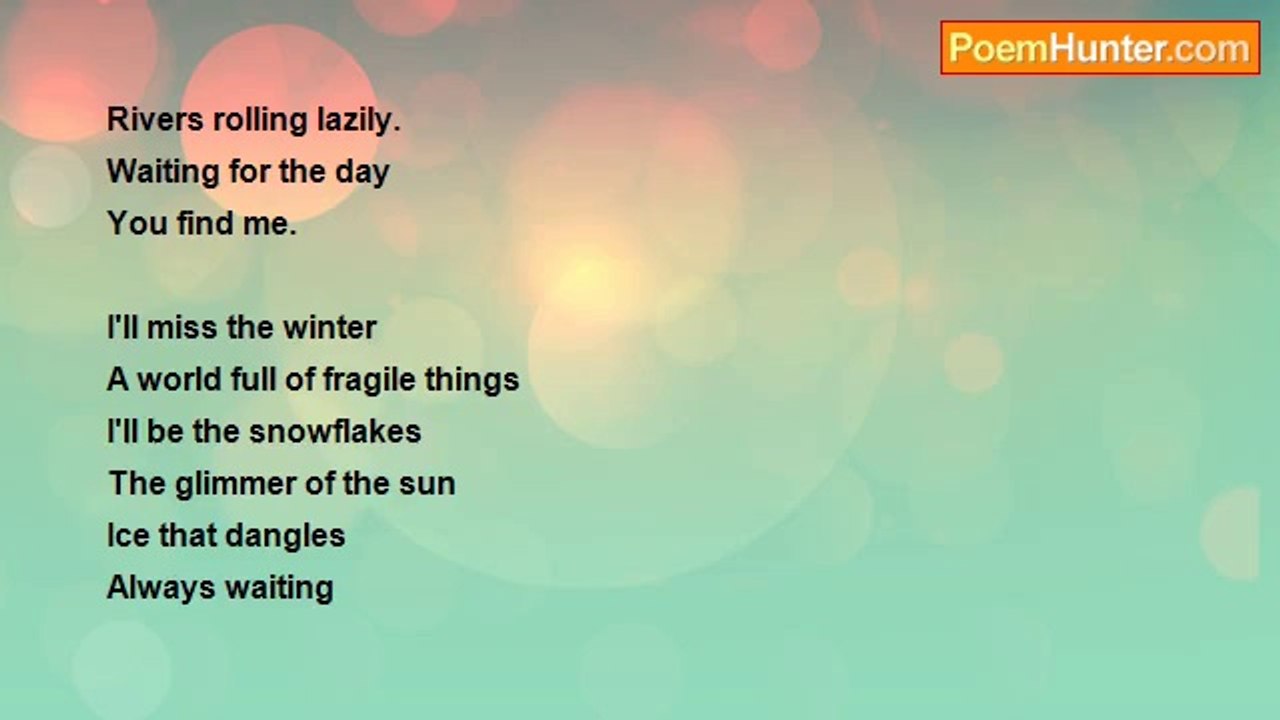 PoemHunter.com

Rivers rolling lazily.
Waiting for the day
You find me.

I'll miss the winter
A world full of fragile things
I'll be the snowflakes
The glimmer of the sun
Ice that dangles
Always waiting